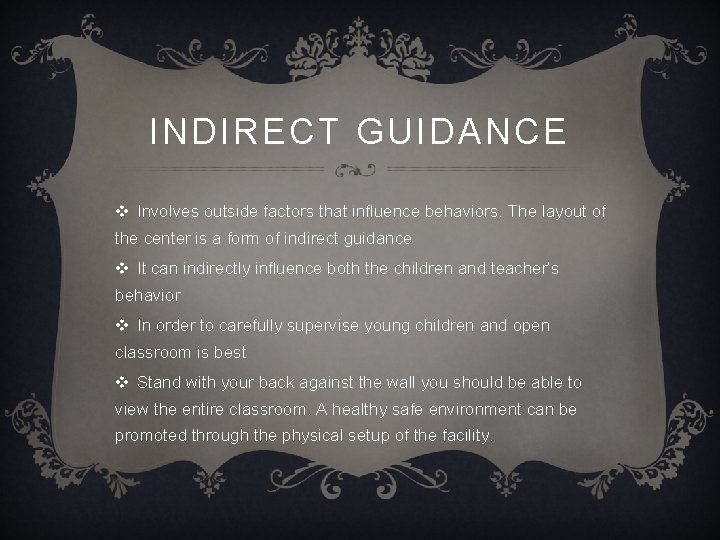 INDIRECT GUIDANCE

❖ Involves outside factors that influence behaviors. The layout of the center is a form of indirect guidance

❖ It can indirectly influence both the children and teacher's behavior

❖ In order to carefully supervise young children and open classroom is best

❖ Stand with your back against the wall you should be able to view the entire classroom. A healthy safe environment can be promoted through the physical setup of the facility.